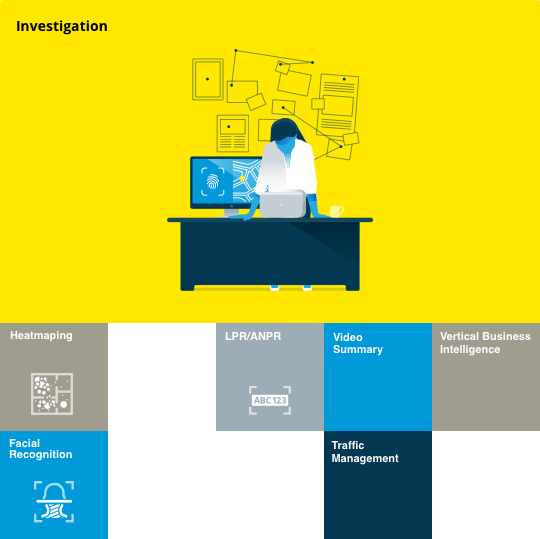 Investigation

Heatmaping

LPR/ANPR

ABC 123

Video Summary

Vertical Business Intelligence

Facial Recognition

Traffic Management